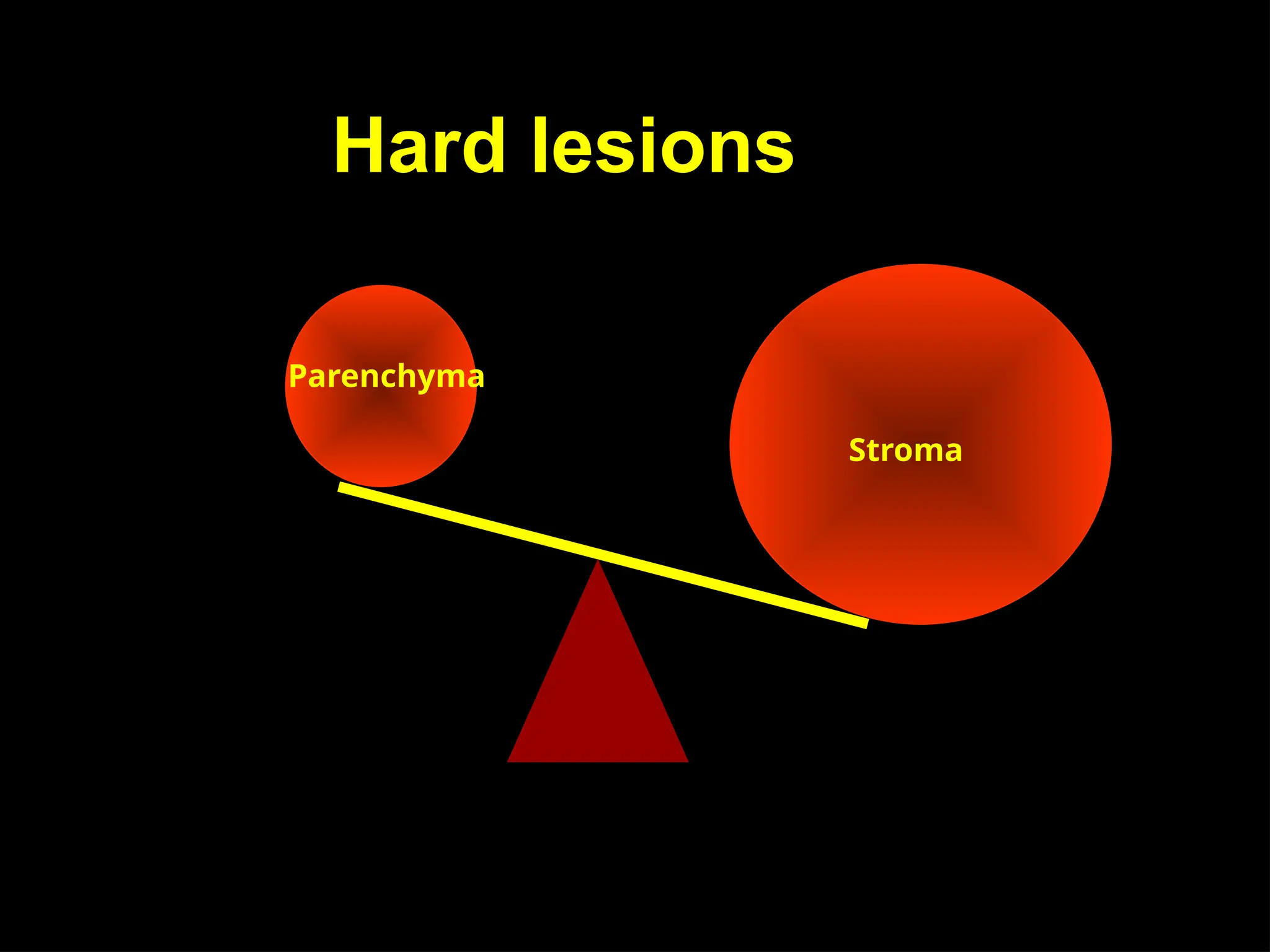 Hard lesions

Parenchyma

Stroma